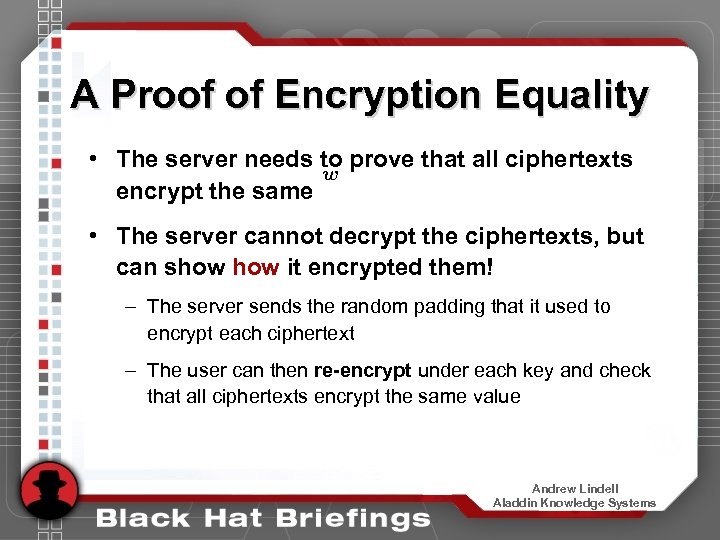 A Proof of Encryption Equality

• The server needs to prove that all ciphertexts encrypt the same $w$

• The server cannot decrypt the ciphertexts, but can show how it encrypted them!

– The server sends the random padding that it used to encrypt each ciphertext

– The user can then re-encrypt under each key and check that all ciphertexts encrypt the same value

Andrew Lindell
Aladdin Knowledge Systems

Black Hat Briefings